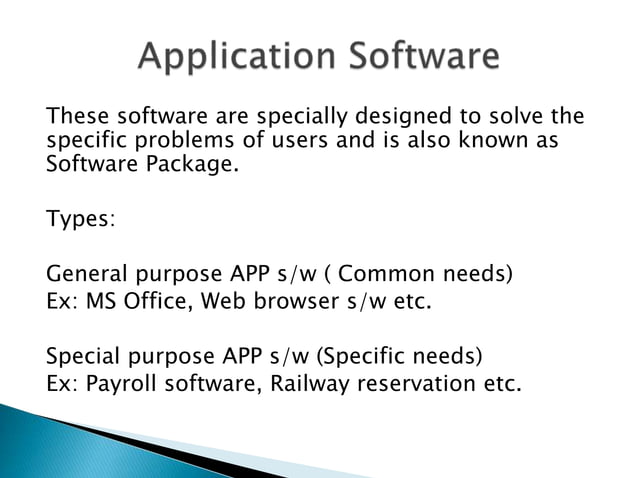 Application Software

These software are specially designed to solve the specific problems of users and is also known as Software Package.

Types:

General purpose APP s/w ( Common needs)
Ex: MS Office, Web browser s/w etc.

Special purpose APP s/w (Specific needs)
Ex: Payroll software, Railway reservation etc.